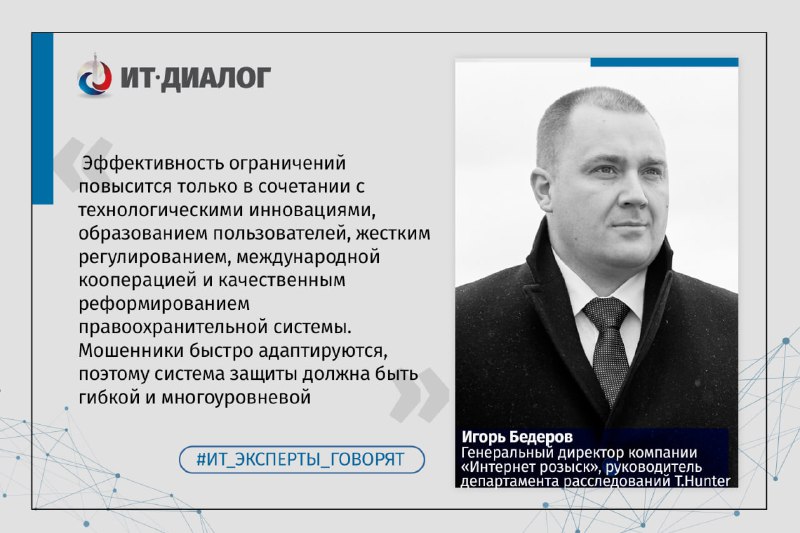 ИТ·ДИАЛОГ

Эффективность ограничений повысится только в сочетании с технологическими инновациями, образованием пользователей, жестким регулированием, международной кооперацией и качественным реформированием правоохранительной системы. Мошенники быстро адаптируются, поэтому система защиты должна быть гибкой и многоуровневой

#ИТ_ЭКСПЕРТЫ_ГОВОРЯТ

Игорь Бедеров
Генеральный директор компании «Интернет розыск», руководитель департамента расследований T.Hunter